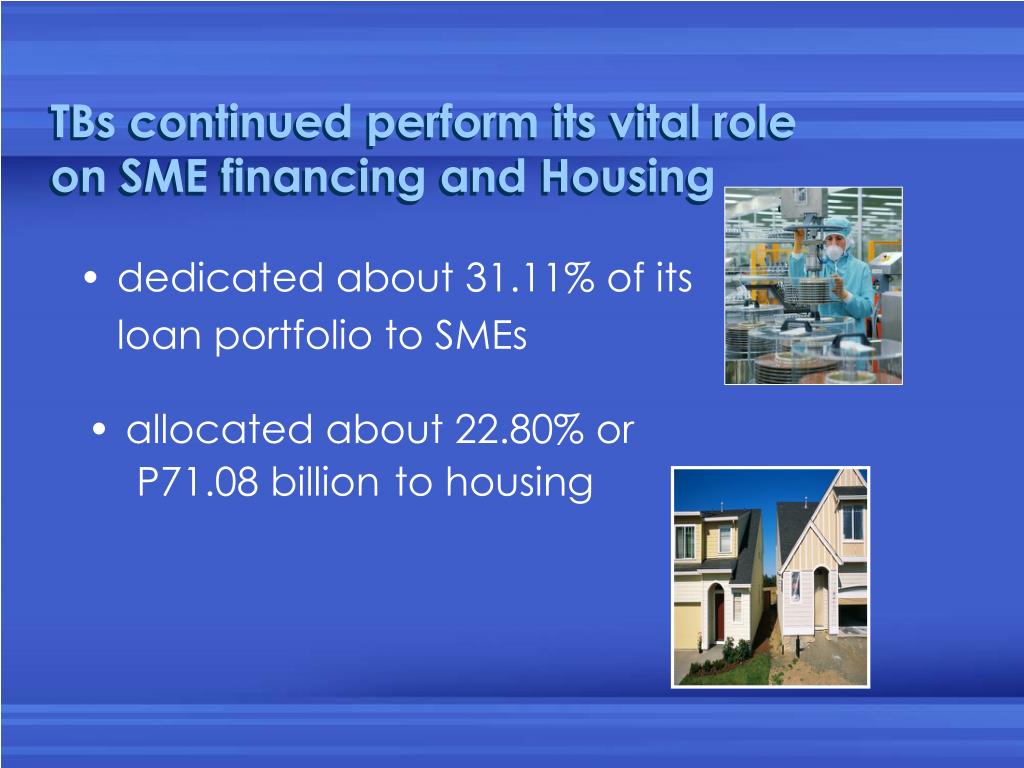 TBs continued perform its vital role on SME financing and Housing

• dedicated about 31.11% of its loan portfolio to SMEs

• allocated about 22.80% or P71.08 billion to housing